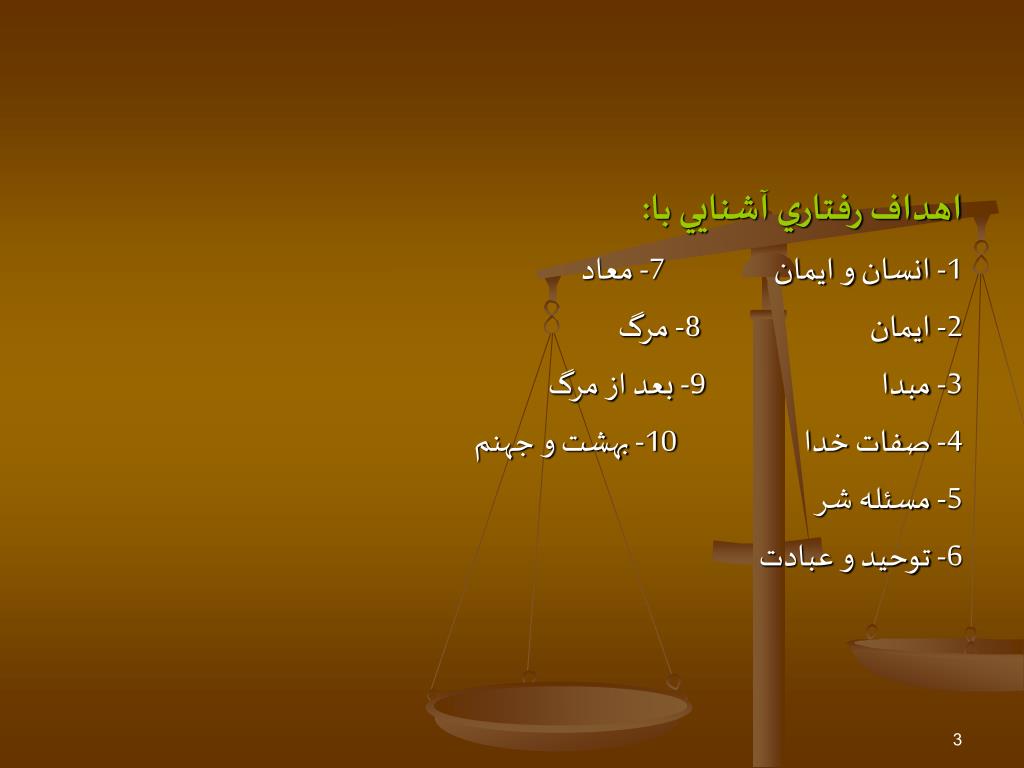 اهداف رفتاري آشنايي با:

1- انسان و ايمان
2- ايمان
3- مبدا
4- صفات خدا
5- مسئله شر
6- توحيد و عبادت

7- معاد
8- مرگ
9- بعد از مرگ
10- بهشت و جهنم

3